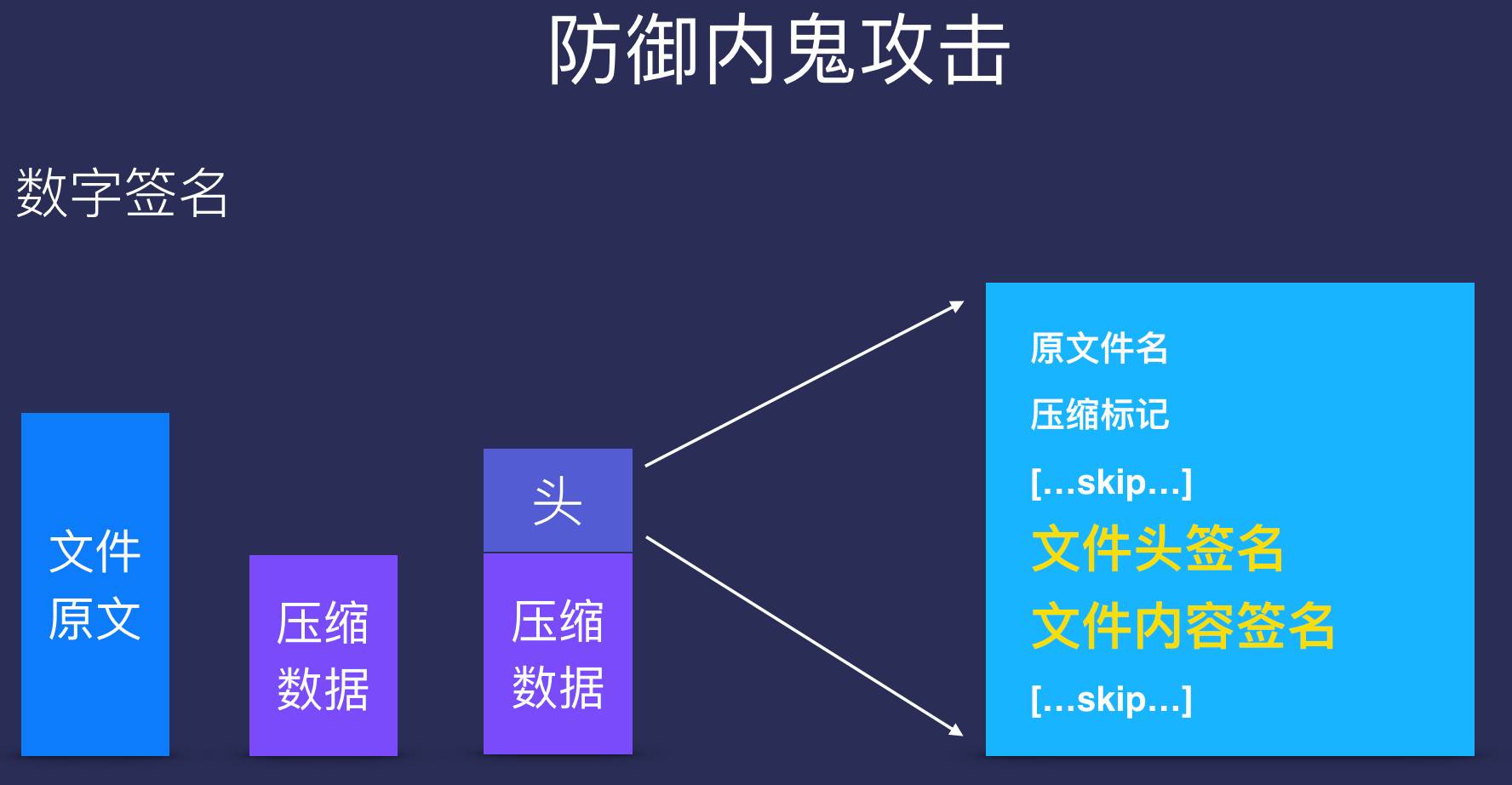 防御内鬼攻击

数字签名

文件原文

压缩数据

头

压缩数据

原文件名

压缩标记

[…skip…]

文件头签名

文件内容签名

[…skip…]